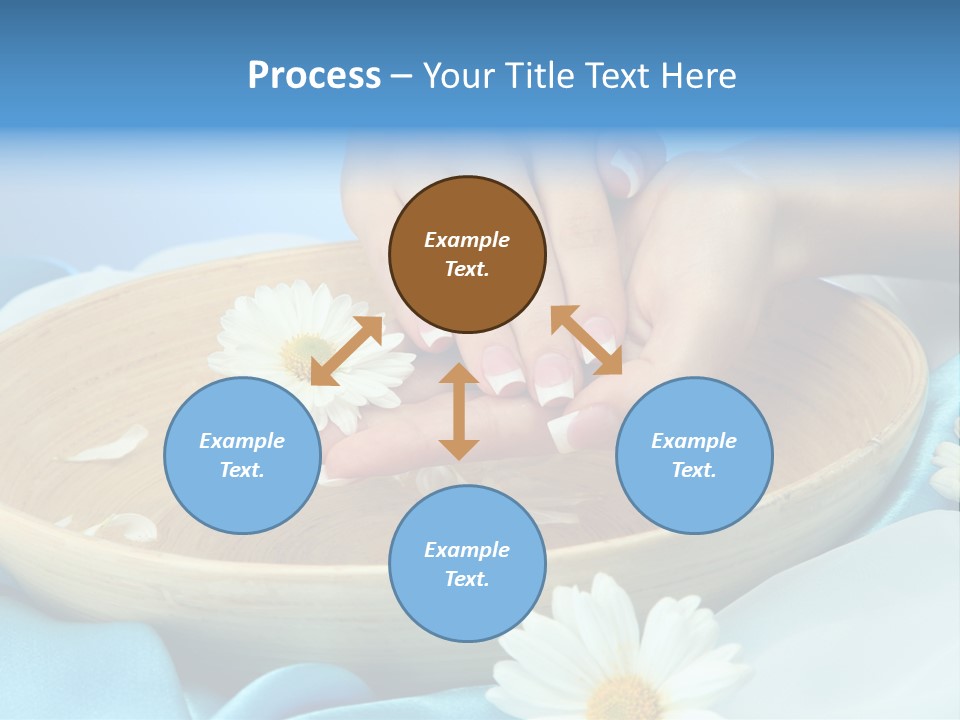 Process – Your Title Text Here

Example Text.

Example Text.

Example Text.

Example Text.